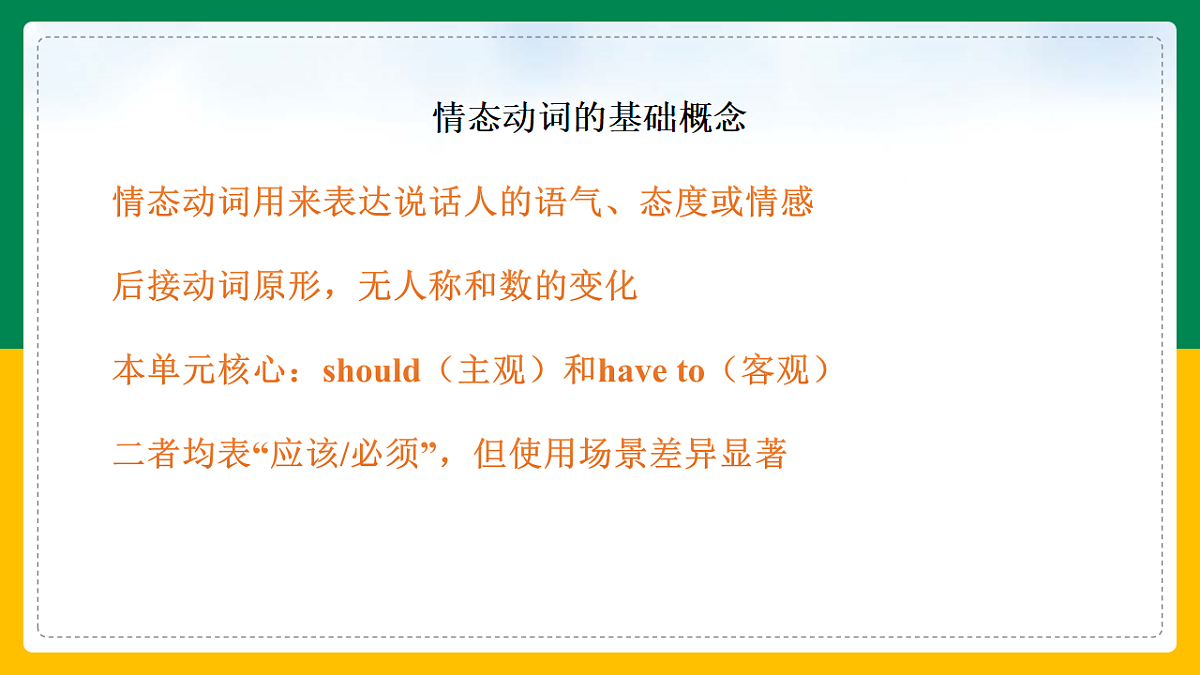 情态动词的基础概念

情态动词用来表达说话人的语气、态度或情感

后接动词原形，无人称和数的变化

本单元核心：should（主观）和have to（客观）

二者均表“应该/必须”，但使用场景差异显著